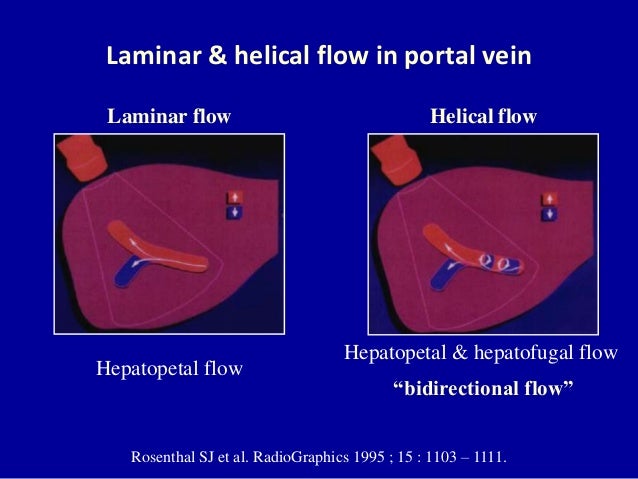 Laminar & helical flow in portal vein

Laminar flow

Hepatopetal flow

Helical flow

Hepatopetal & hepatofugal flow

“bidirectional flow”

Rosenthal SJ et al. RadioGraphics 1995 ; 15 : 1103 – 1111.